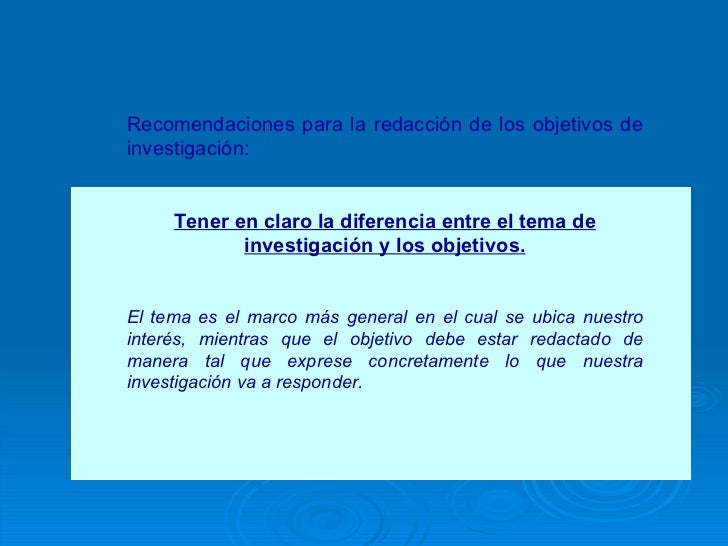 Recomendaciones para la redacción de los objetivos de investigación:

Tener en claro la diferencia entre el tema de investigación y los objetivos.

El tema es el marco más general en el cual se ubica nuestro interés, mientras que el objetivo debe estar redactado de manera tal que exprese concretamente lo que nuestra investigación va a responder.